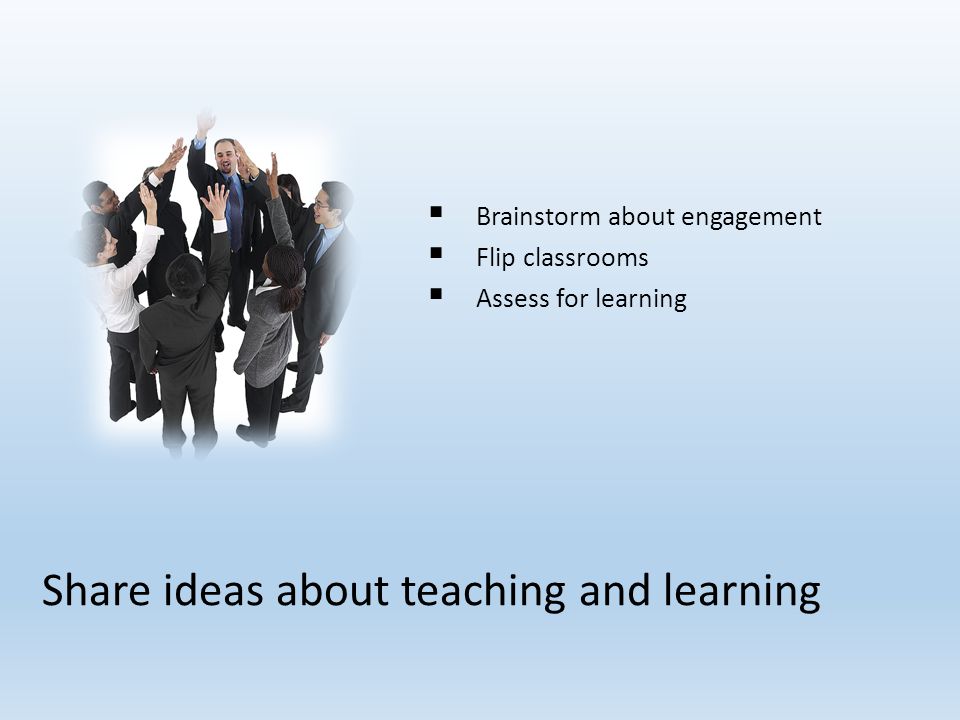 - Brainstorm about engagement
- Flip classrooms
- Assess for learning

Share ideas about teaching and learning